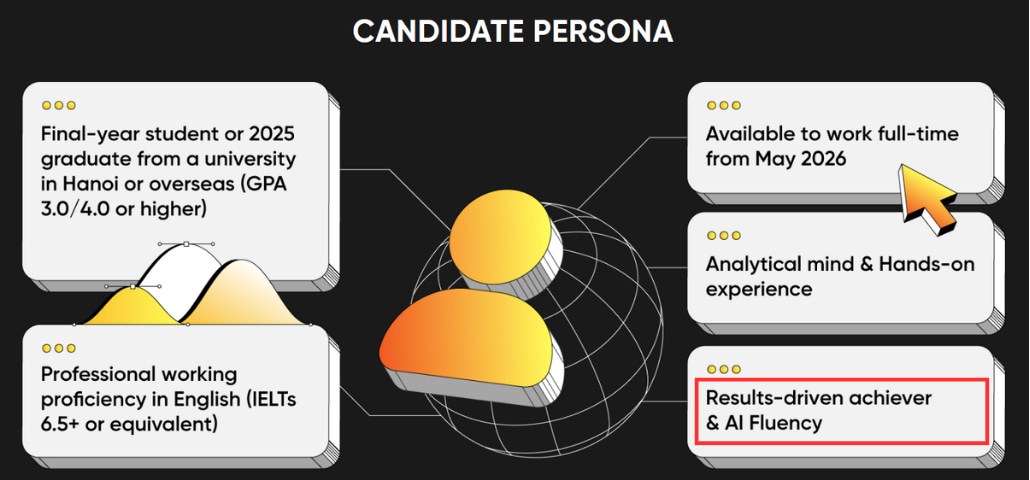 CANDIDATE PERSONA

Final-year student or 2025 graduate from a university in Hanoi or overseas (GPA 3.0/4.0 or higher)

Professional working proficiency in English (IELTs 6.5+ or equivalent)

Available to work full-time from May 2026

Analytical mind & Hands-on experience

Results-driven achiever & AI Fluency